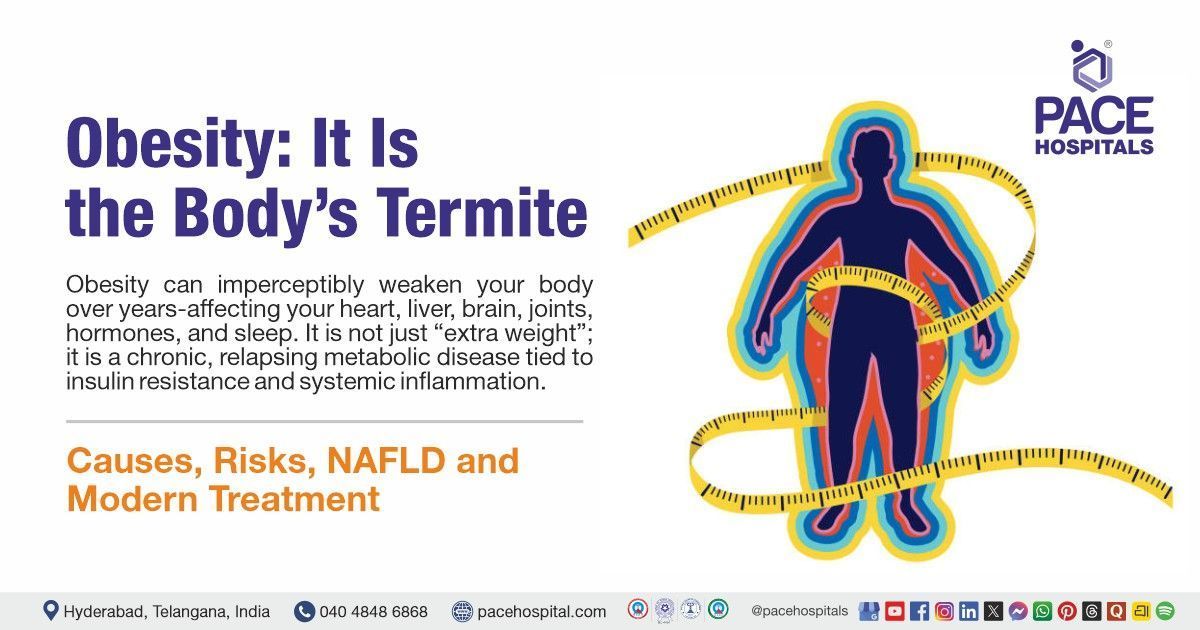 PACE HOSPITALS

Obesity: It Is the Body's Termite

Obesity can imperceptibly weaken your body over years-affecting your heart, liver, brain, joints, hormones, and sleep. It is not just "extra weight"; it is a chronic, relapsing metabolic disease tied to insulin resistance and systemic inflammation.

Causes, Risks, NAFLD and Modern Treatment

Hyderabad, Telangana, India 040 4848 6868 pacehospital.com @pacehospitals